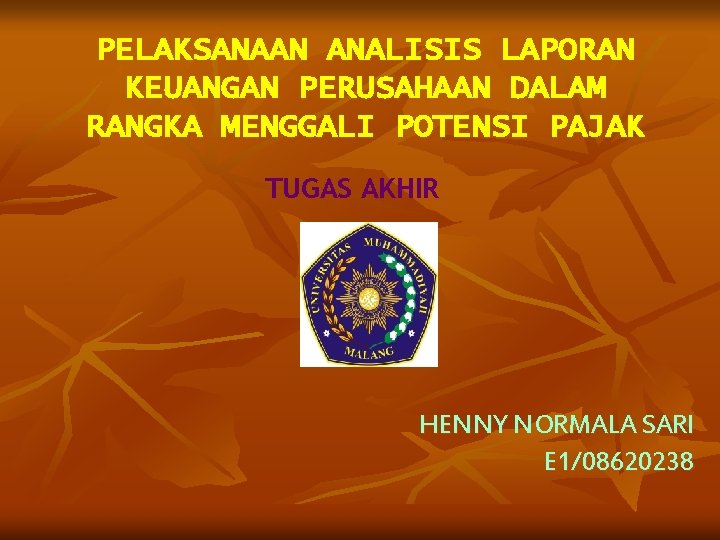 PELAKSANAAN ANALISIS LAPORAN KEUANGAN PERUSAHAAN DALAM RANGKA MENGGALI POTENSI PAJAK

TUGAS AKHIR

UNIVERSITAS MUHAMMADIYAH MALANG

HENNY NORMALA SARI
E1/08620238